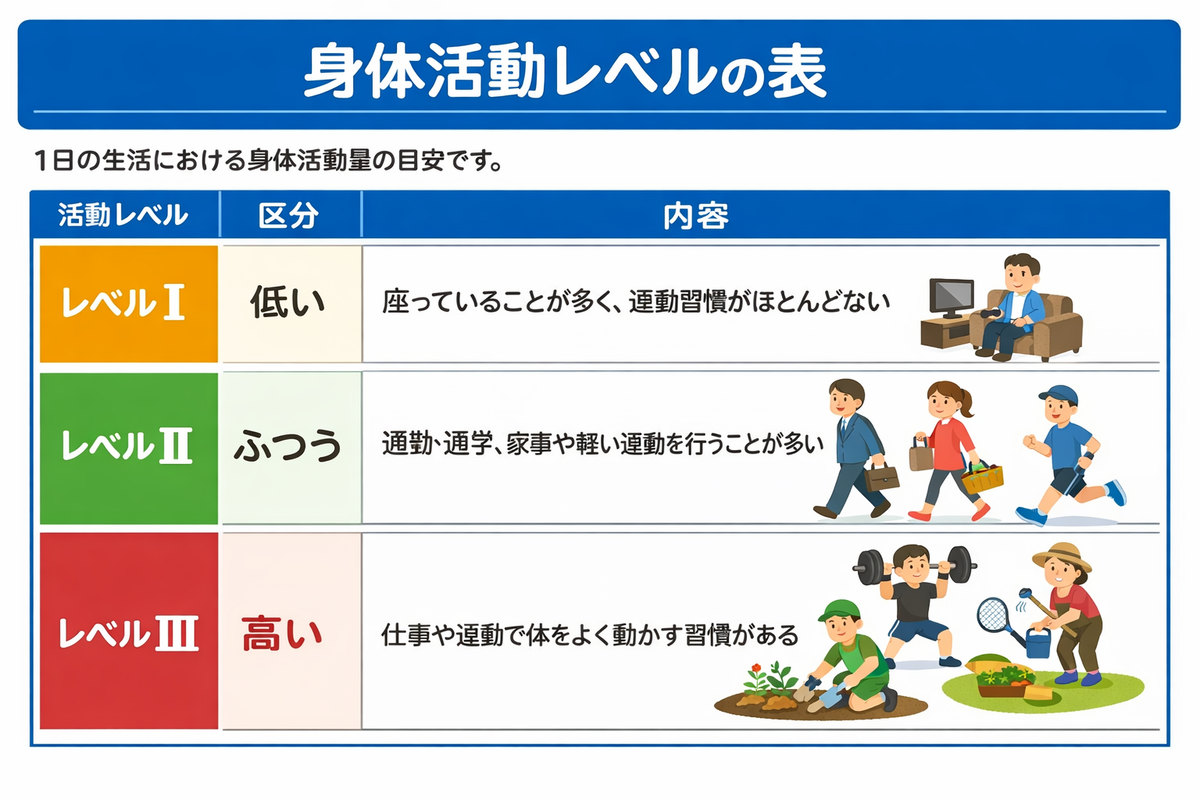 身体活動レベルの表

1日の生活における身体活動量の目安です。

| 活動レベル | 区分 | 内容 |
|---|---|---|
| レベルⅠ | 低い | 座っていることが多く、運動習慣がほとんどない |
| レベルⅡ | ふつう | 通勤・通学、家事や軽い運動を行うことが多い |
| レベルⅢ | 高い | 仕事や運動で体をよく動かす習慣がある |